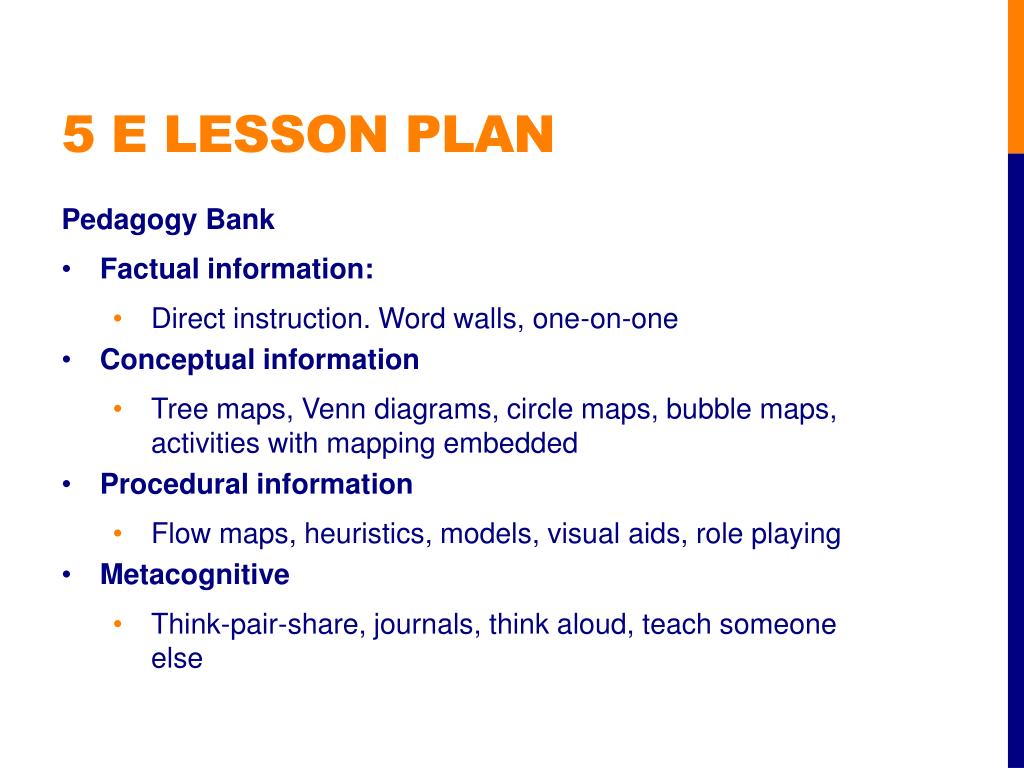 5 E LESSON PLAN

Pedagogy Bank

• Factual information:
  • Direct instruction. Word walls, one-on-one
• Conceptual information
  • Tree maps, Venn diagrams, circle maps, bubble maps, activities with mapping embedded
• Procedural information
  • Flow maps, heuristics, models, visual aids, role playing
• Metacognitive
  • Think-pair-share, journals, think aloud, teach someone else